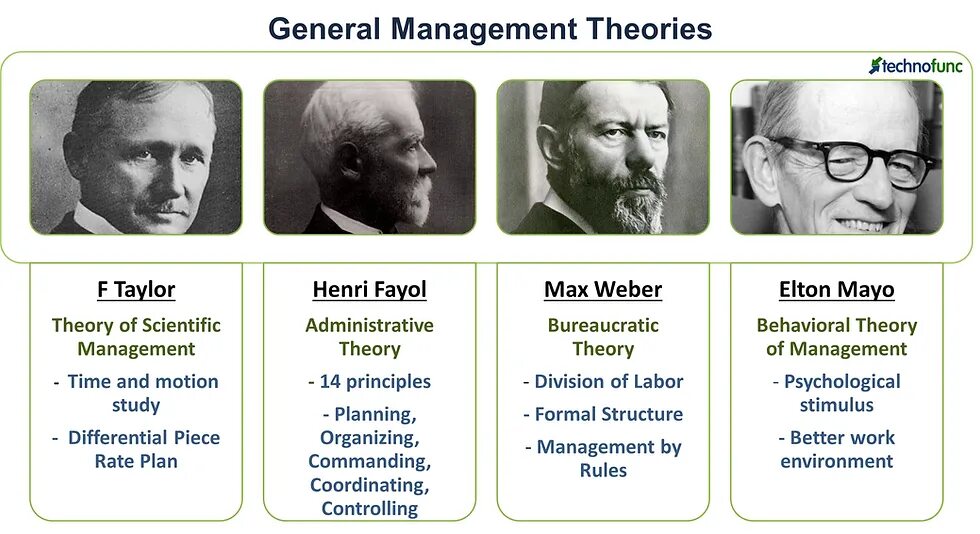 General Management Theories

technofunc

F Taylor

Theory of Scientific Management

- Time and motion study

- Differential Piece Rate Plan

Henri Fayol

Administrative Theory

- 14 principles

- Planning, Organizing, Commanding, Coordinating, Controlling

Max Weber

Bureaucratic Theory

- Division of Labor

- Formal Structure

- Management by Rules

Elton Mayo

Behavioral Theory of Management

- Psychological stimulus

- Better work environment